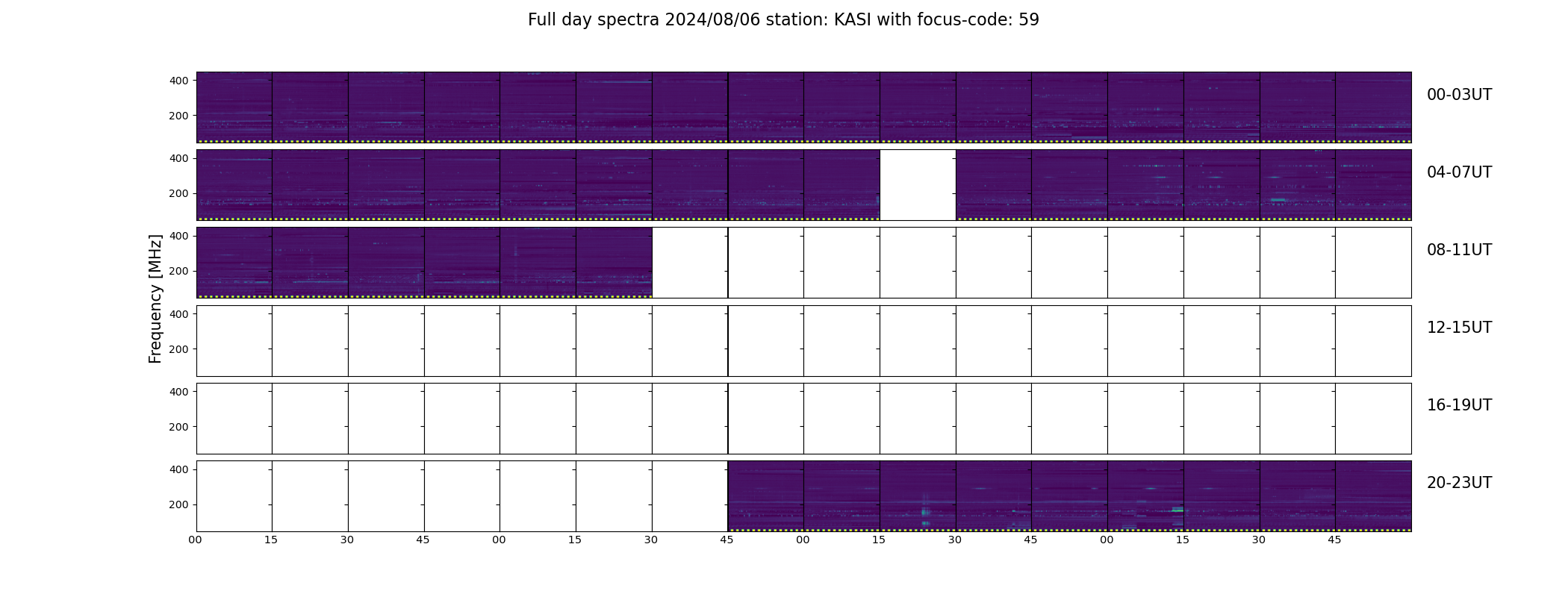 Full day spectra 2024/08/06 station: KASI with focus-code: 59

Frequency [MHz]

400
200
00-03UT

400
200
04-07UT

400
200
08-11UT

400
200
12-15UT

400
200
16-19UT

400
200
20-23UT

00 15 30 45 00 15 30 45 00 15 30 45 00 15 30 45